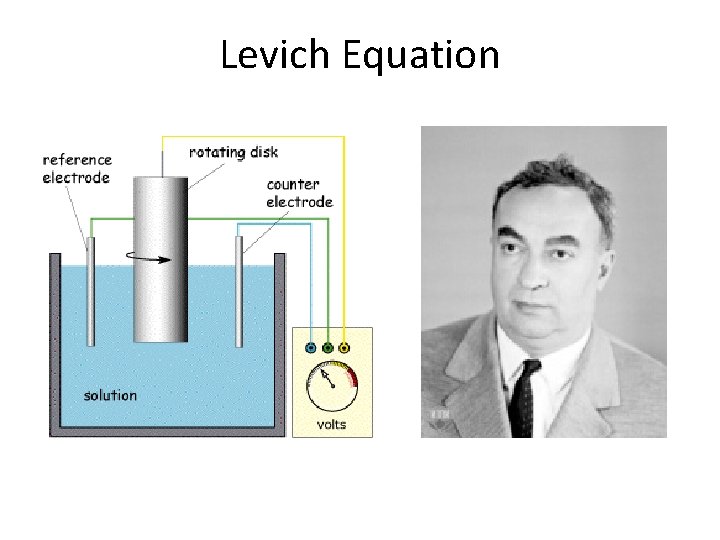 Levich Equation

reference electrode

rotating disk

counter electrode

solution

volts